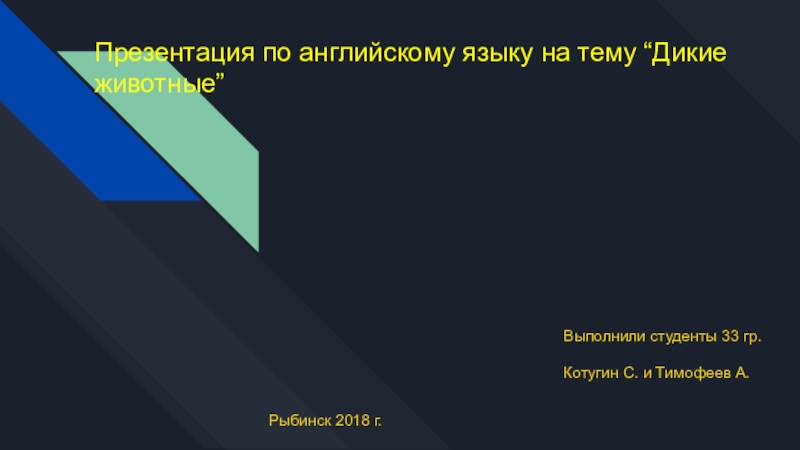 Презентация по английскому языку на тему “Дикие животные”

Выполнили студенты 33 гр.

Котугин С. и Тимофеев А.

Рыбинск 2018 г.